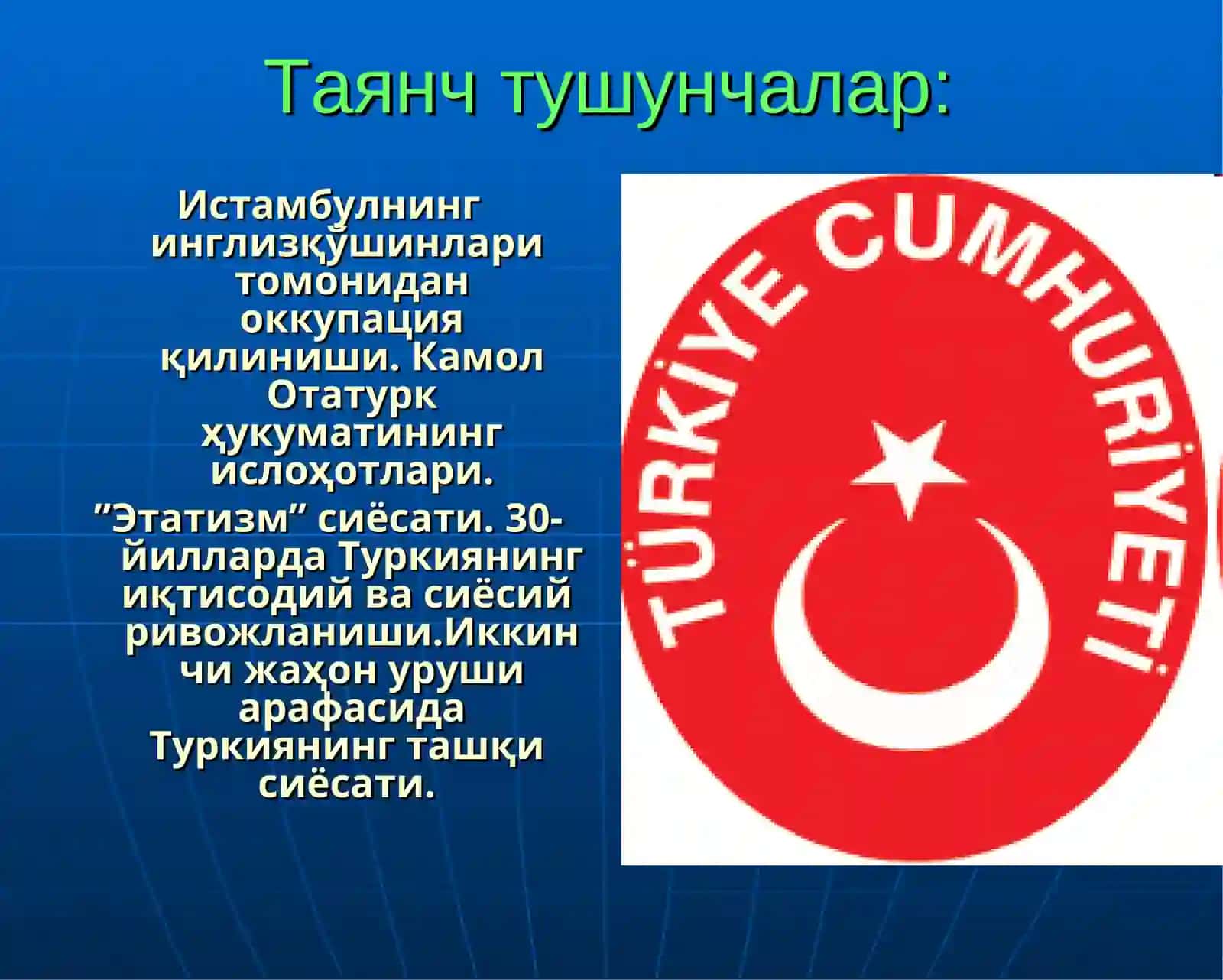 Таянч тушунчалар:

Истамбулнинг инглизқўшинлари томонидан оккупация қилиниши. Камол Отатурк ҳукуматининг ислоҳотлари.

”Этатизм” сиёсати. 30-йилларда Туркиянинг иқтисодий ва сиёсий ривожланиши.Иккинчи жаҳон уруши арафасида Туркиянинг ташқи сиёсати.

TÜRKİYE CUMHURİYETİ